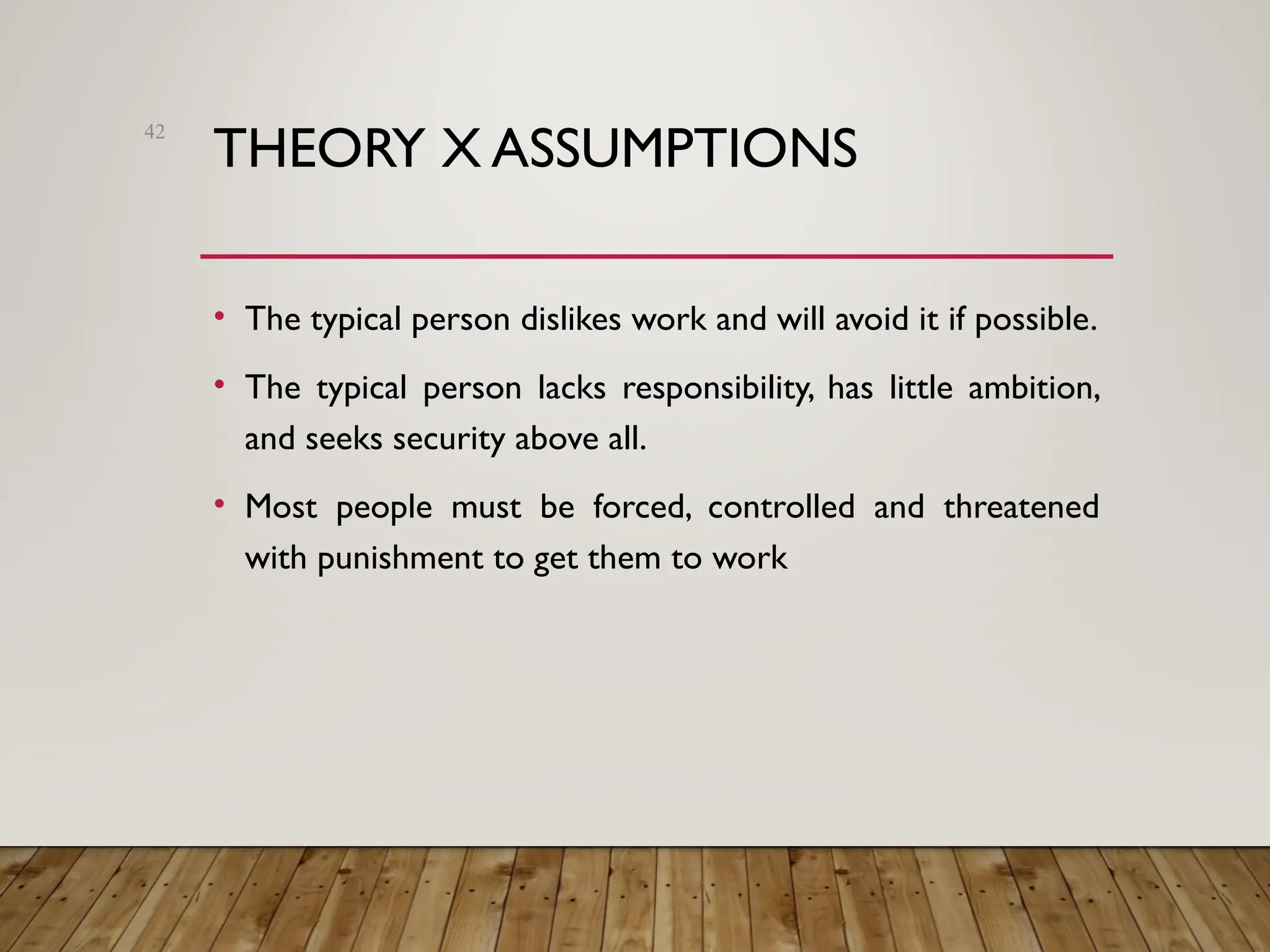 42

THEORY X ASSUMPTIONS

• The typical person dislikes work and will avoid it if possible.

• The typical person lacks responsibility, has little ambition, and seeks security above all.

• Most people must be forced, controlled and threatened with punishment to get them to work